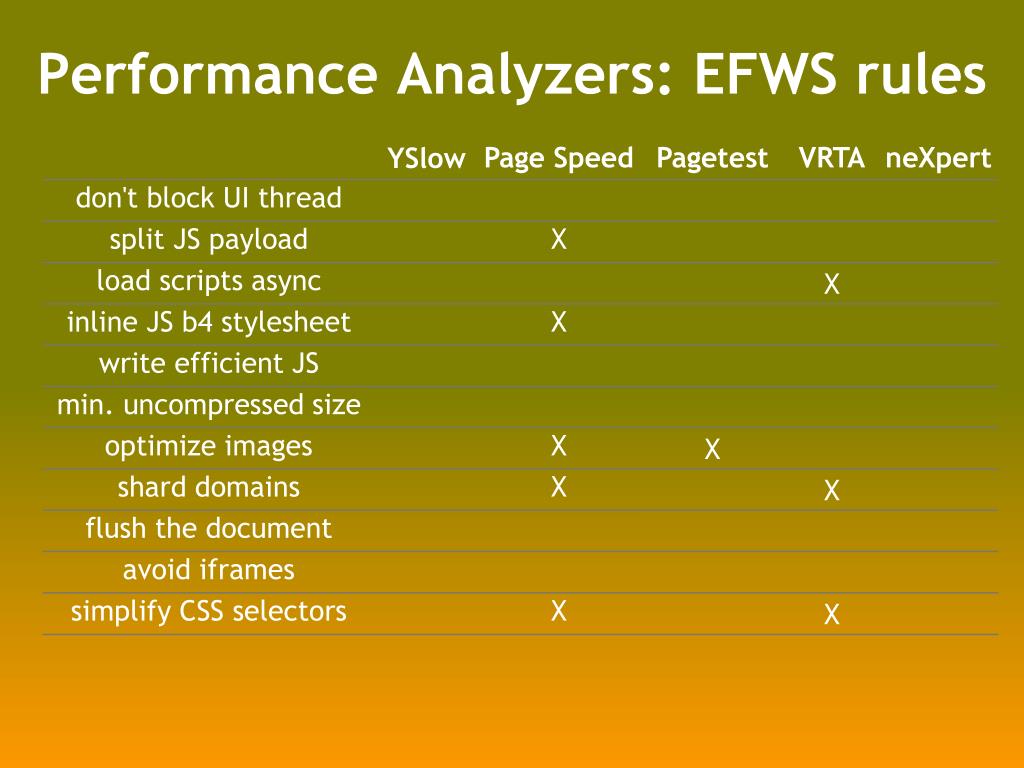 Performance Analyzers: EFWS rules

| | YSlow | Page Speed | Pagetest | VRTA | neXpert |
|---|---|---|---|---|---|
| don't block UI thread | | | | | |
| split JS payload | | X | | | |
| load scripts async | | | | X | |
| inline JS b4 stylesheet | | X | | | |
| write efficient JS | | | | | |
| min. uncompressed size | | | | | |
| optimize images | | X | X | | |
| shard domains | | X | | X | |
| flush the document | | | | | |
| avoid iframes | | | | | |
| simplify CSS selectors | | X | | X | |